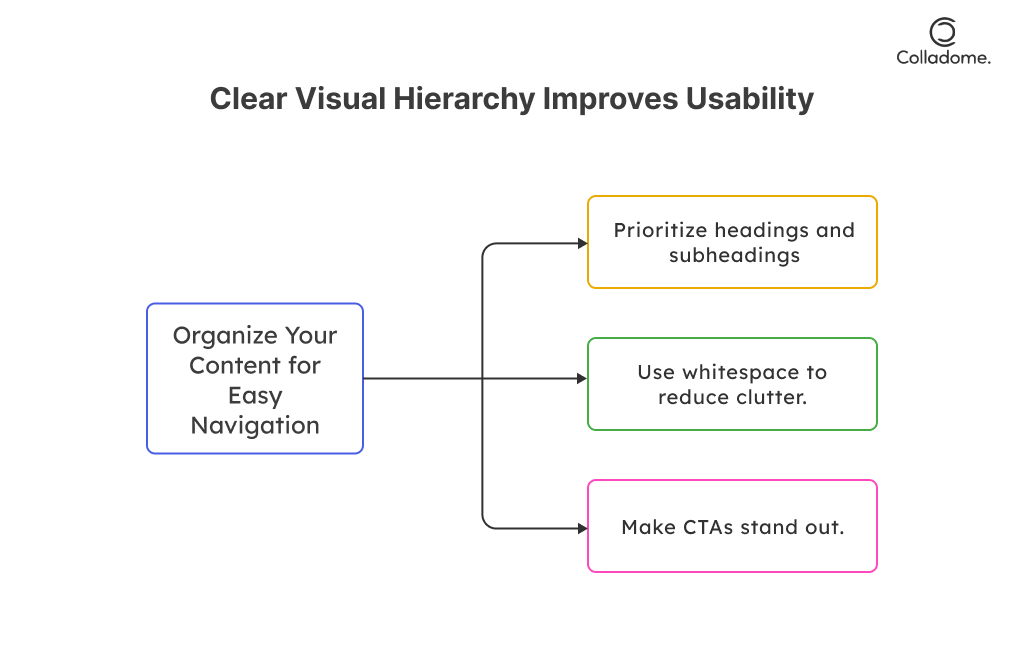 Colladome.

Clear Visual Hierarchy Improves Usability

Organize Your Content for Easy Navigation

Prioritize headings and subheadings

Use whitespace to reduce clutter.

Make CTAs stand out.